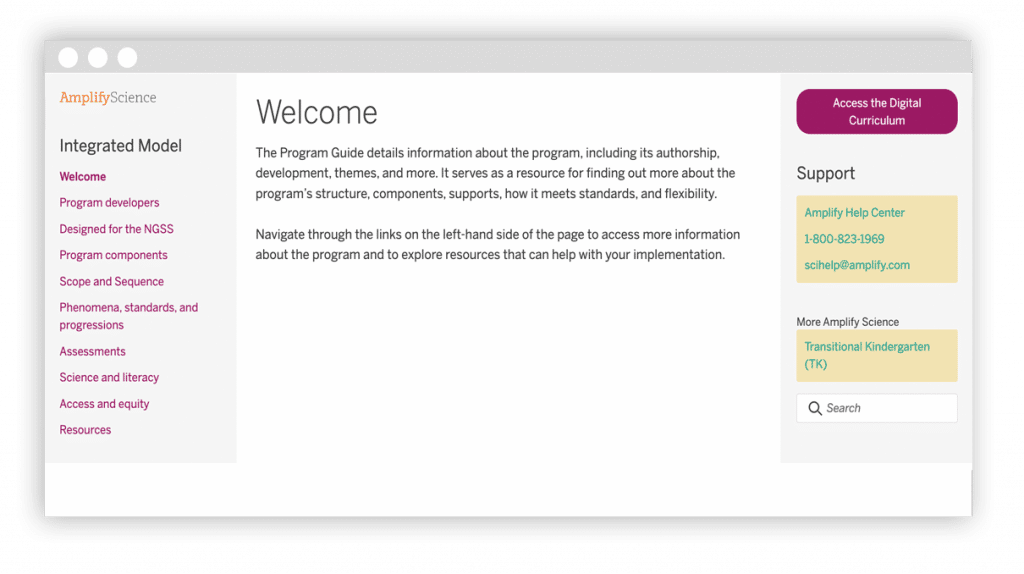 AmplifyScience

Integrated Model

Welcome
Program developers
Designed for the NGSS
Program components
Scope and Sequence
Phenomena, standards, and progressions
Assessments
Science and literacy
Access and equity
Resources

Welcome

The Program Guide details information about the program, including its authorship, development, themes, and more. It serves as a resource for finding out more about the program's structure, components, supports, how it meets standards, and flexibility.

Navigate through the links on the left-hand side of the page to access more information about the program and to explore resources that can help with your implementation.

Access the Digital Curriculum

Support

Amplify Help Center
1-800-823-1969
scihelp@amplify.com

More Amplify Science

Transitional Kindergarten (TK)

Search